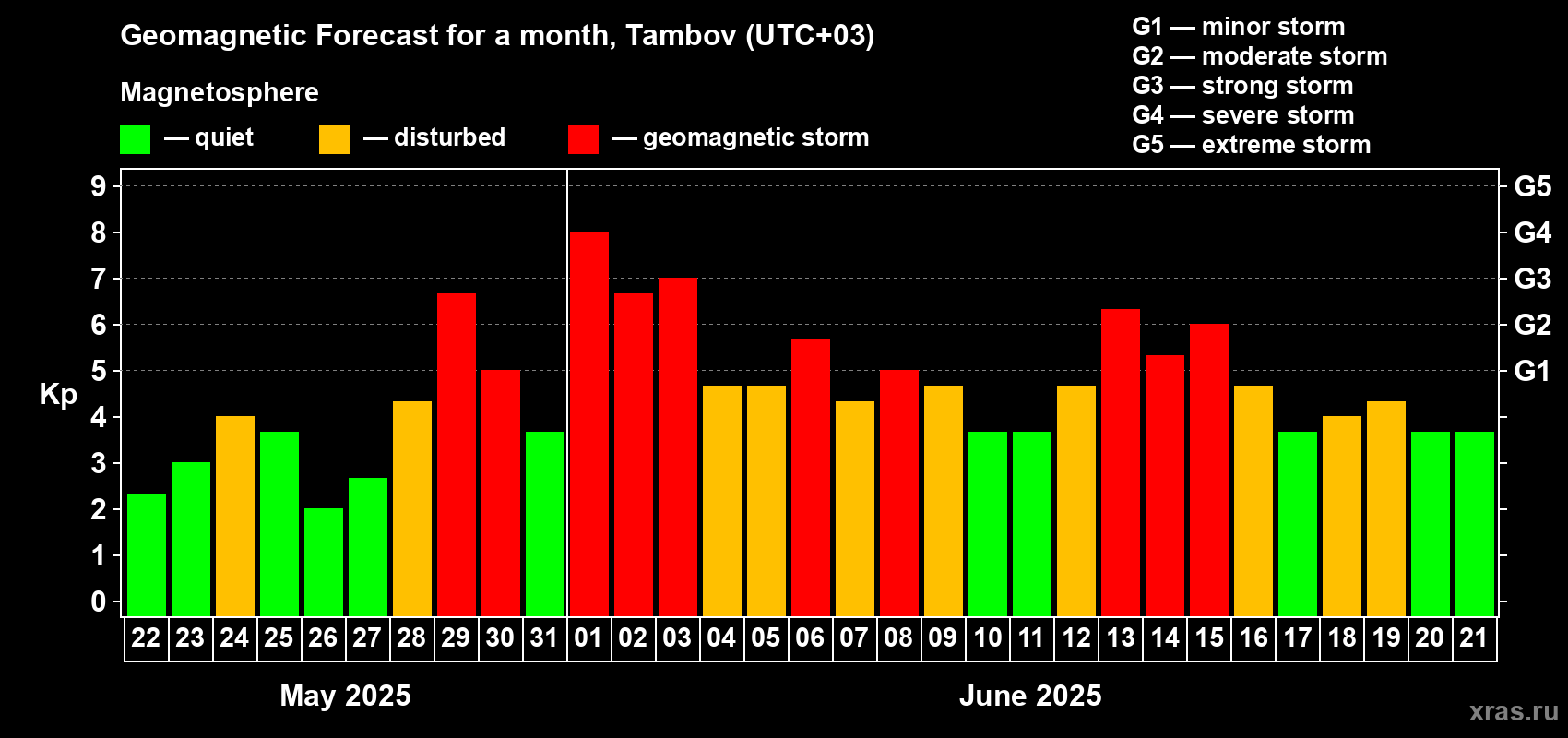 Geomagnetic Forecast for a month, Tambov (UTC+03)

Magnetosphere

— quiet — disturbed — geomagnetic storm

G1 — minor storm
G2 — moderate storm
G3 — strong storm
G4 — severe storm
G5 — extreme storm

Kp

9 8 7 6 5 4 3 2 1 0

G5 G4 G3 G2 G1

22 23 24 25 26 27 28 29 30 31 01 02 03 04 05 06 07 08 09 10 11 12 13 14 15 16 17 18 19 20 21

May 2025

June 2025

xras.ru